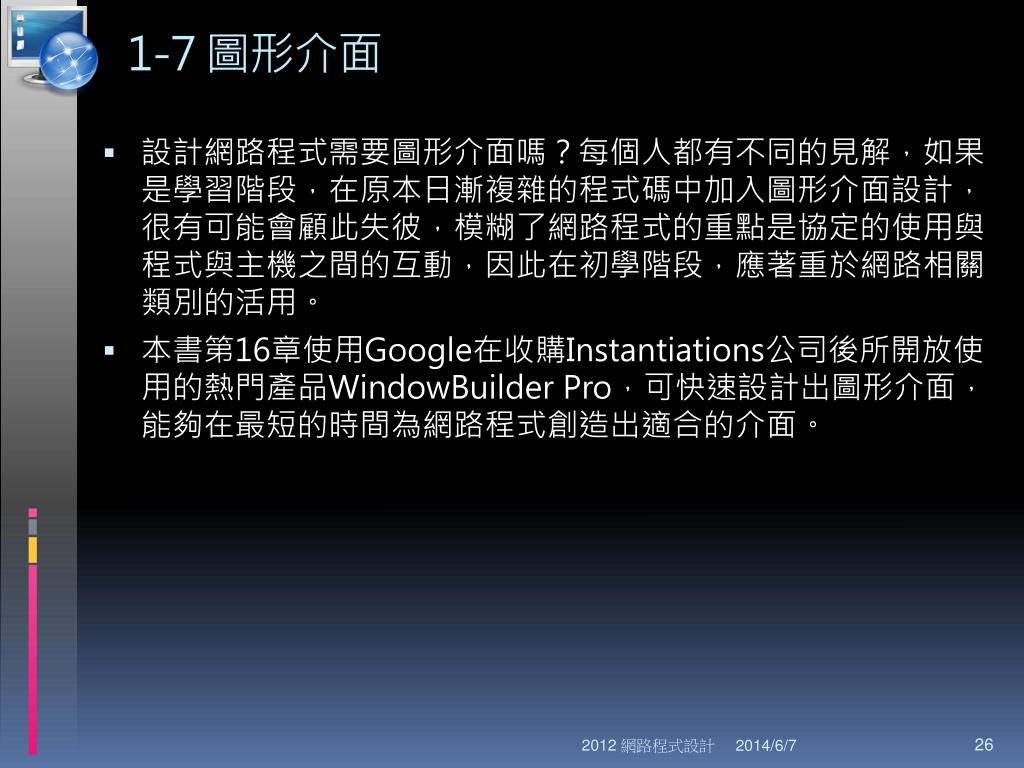 1-7 圖形介面

▪ 設計網路程式需要圖形介面嗎？每個人都有不同的見解，如果是學習階段，在原本日漸複雜的程式碼中加入圖形介面設計，很有可能會顧此失彼，模糊了網路程式的重點是協定的使用與程式與主機之間的互動，因此在初學階段，應著重於網路相關類別的活用。

▪ 本書第16章使用Google在收購Instantiations公司後所開放使用的熱門產品WindowBuilder Pro，可快速設計出圖形介面，能夠在最短的時間為網路程式創造出適合的介面。

2012 網路程式設計 2014/6/7 26